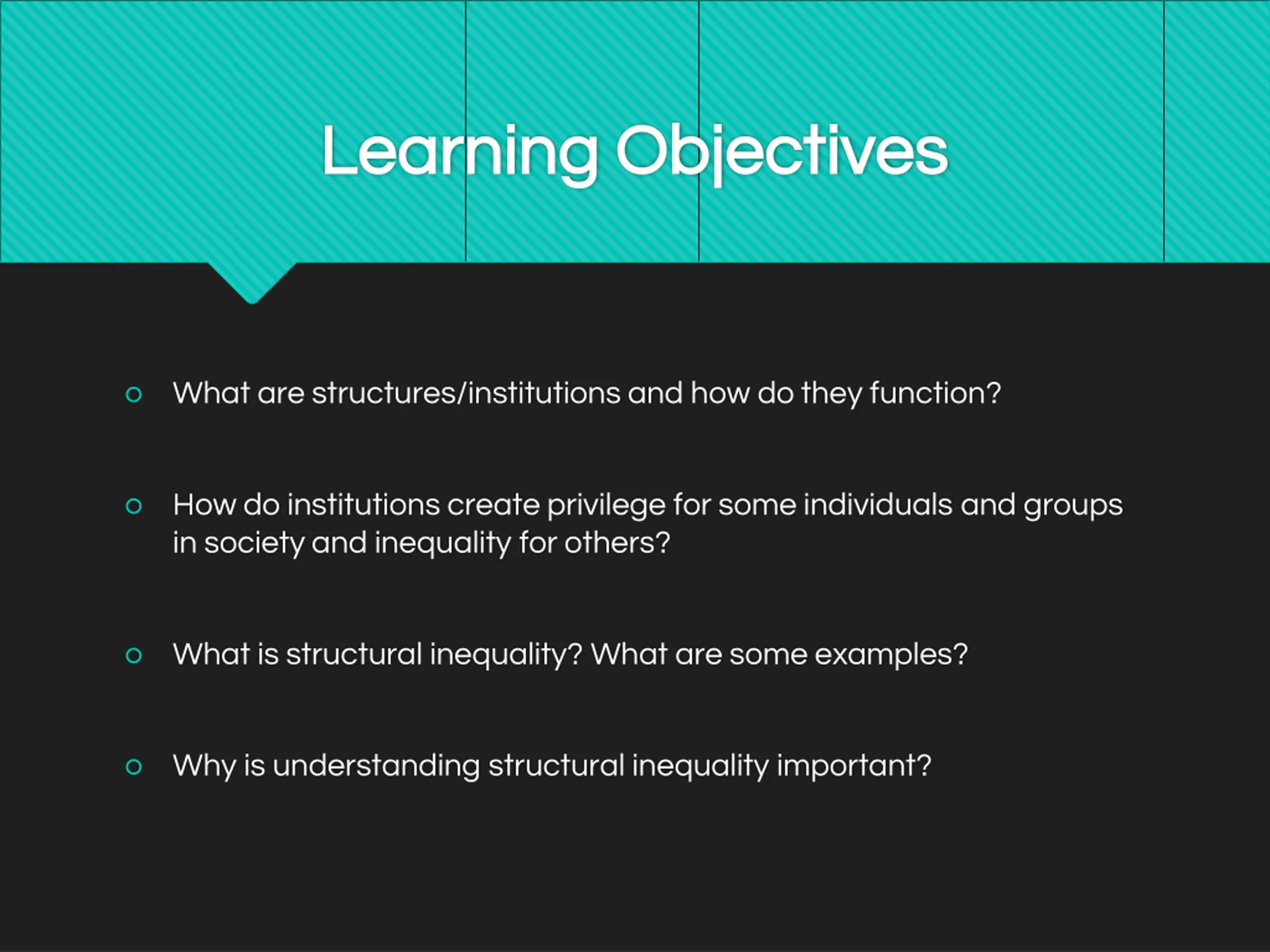 Learning Objectives

What are structures/institutions and how do they function?

How do institutions create privilege for some individuals and groups in society and inequality for others?

What is structural inequality? What are some examples?

Why is understanding structural inequality important?